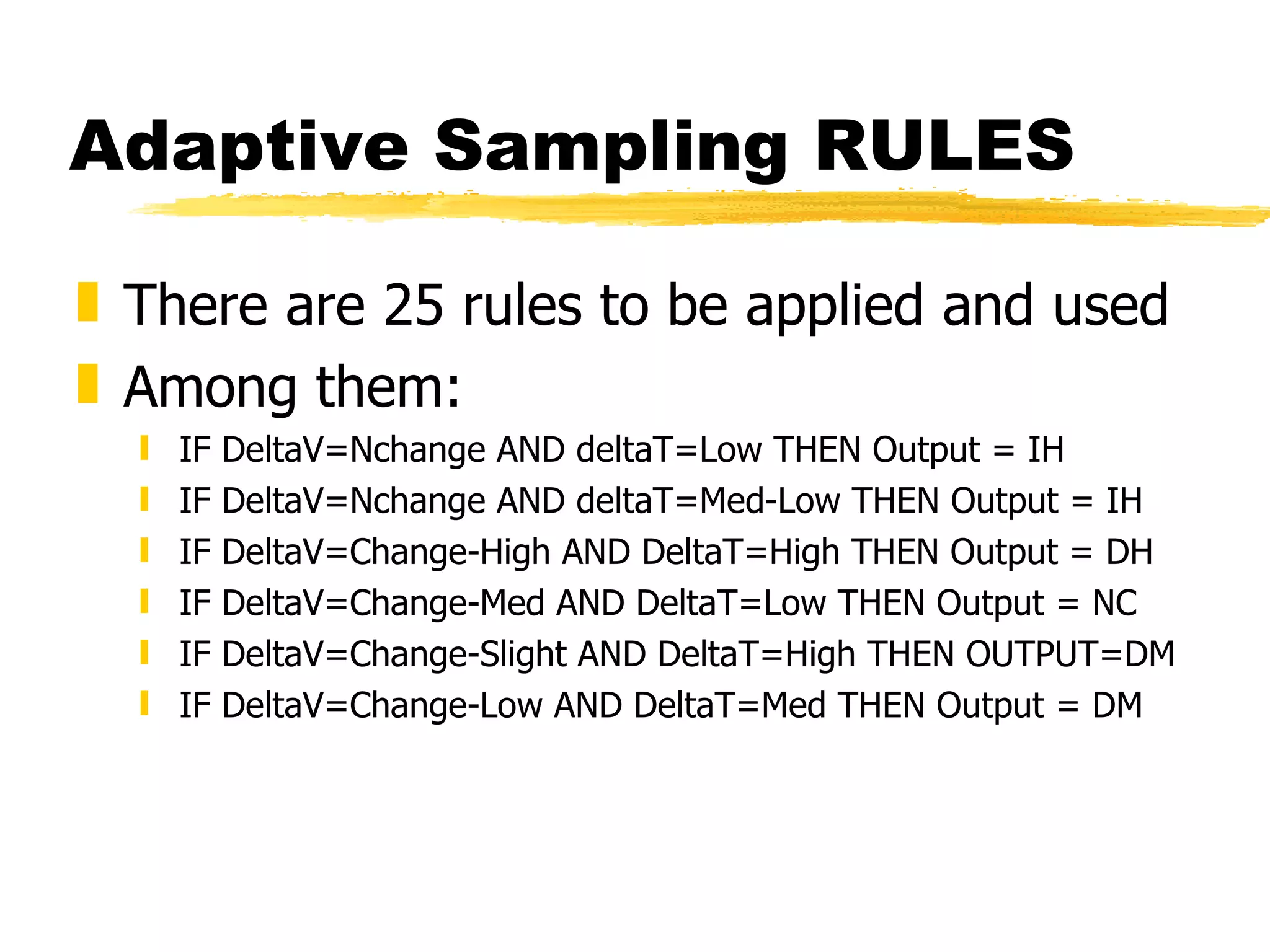 Adaptive Sampling RULES

There are 25 rules to be applied and used

Among them:

IF DeltaV=Nchange AND deltaT=Low THEN Output = IH

IF DeltaV=Nchange AND deltaT=Med-Low THEN Output = IH

IF DeltaV=Change-High AND DeltaT=High THEN Output = DH

IF DeltaV=Change-Med AND DeltaT=Low THEN Output = NC

IF DeltaV=Change-Slight AND DeltaT=High THEN OUTPUT=DM

IF DeltaV=Change-Low AND DeltaT=Med THEN Output = DM